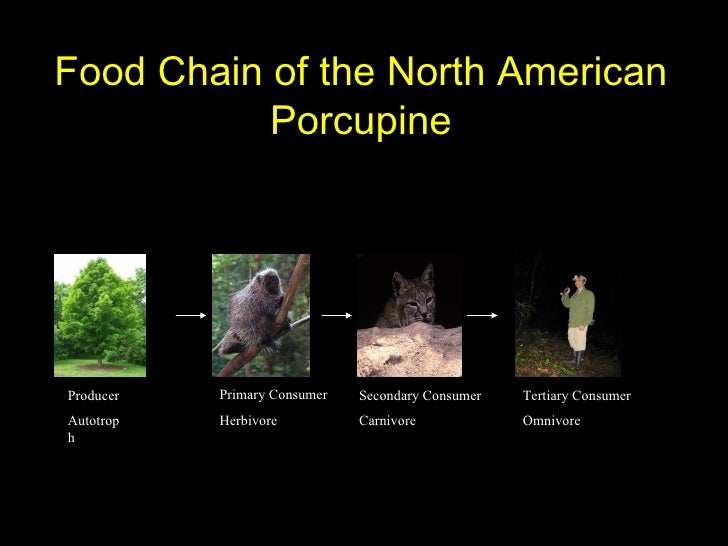 Food Chain of the North American Porcupine

Producer

Autotroph

Primary Consumer

Herbivore

Secondary Consumer

Carnivore

Tertiary Consumer

Omnivore